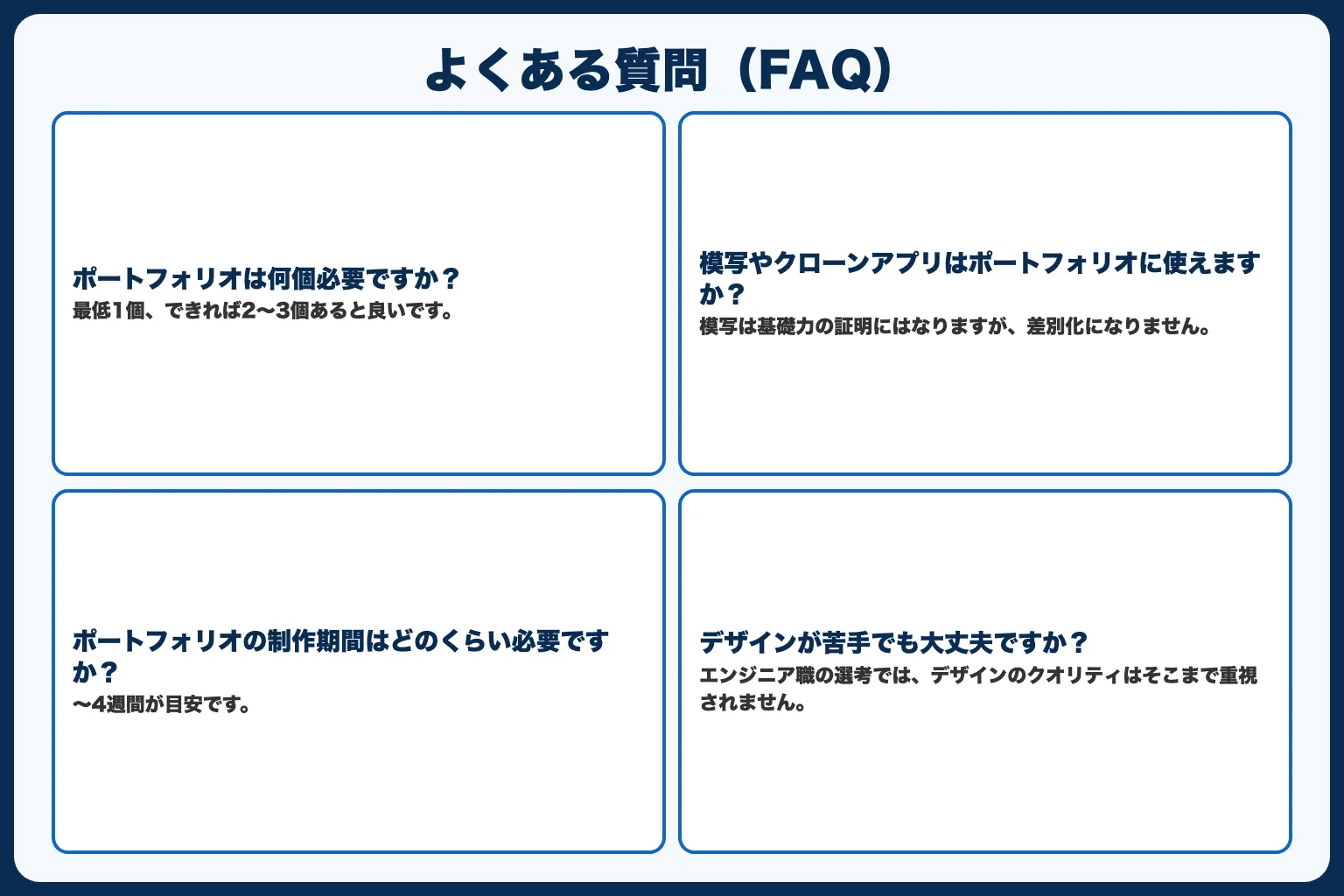 よくある質問（FAQ）

ポートフォリオは何個必要ですか？
最低1個、できれば2〜3個あると良いです。

模写やクローンアプリはポートフォリオに使えますか？
模写は基礎力の証明にはなりますが、差別化になりません。

ポートフォリオの制作期間はどのくらい必要ですか？
〜4週間が目安です。

デザインが苦手でも大丈夫ですか？
エンジニア職の選考では、デザインのクオリティはそこまで重視されません。